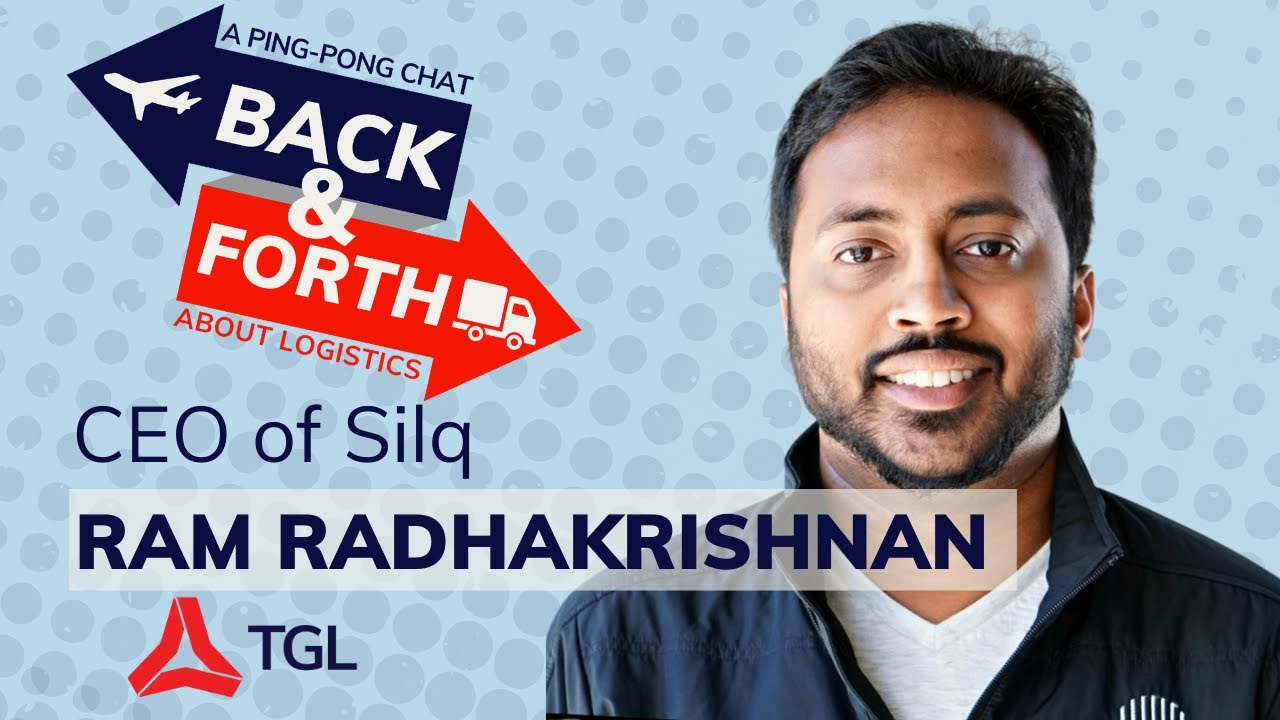 A PING-PONG CHAT
BACK
&
FORTH
ABOUT LOGISTICS

CEO of Silq

RAM RADHAKRISHNAN

TGL